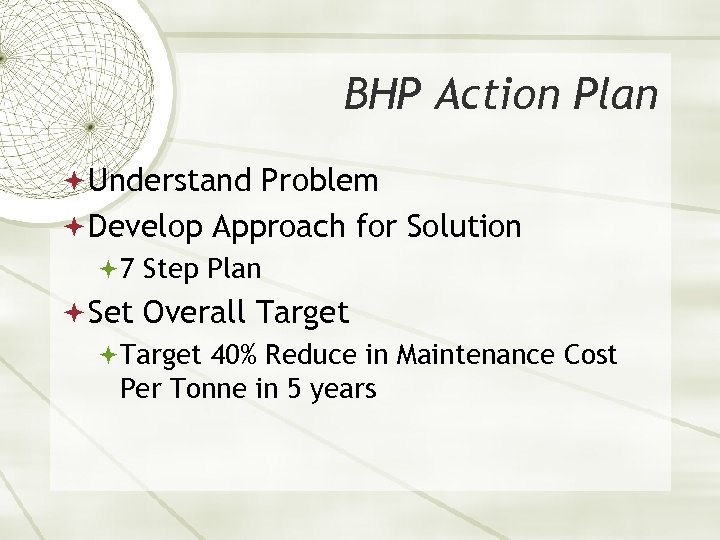 BHP Action Plan

Understand Problem

Develop Approach for Solution

7 Step Plan

Set Overall Target

Target 40% Reduce in Maintenance Cost Per Tonne in 5 years